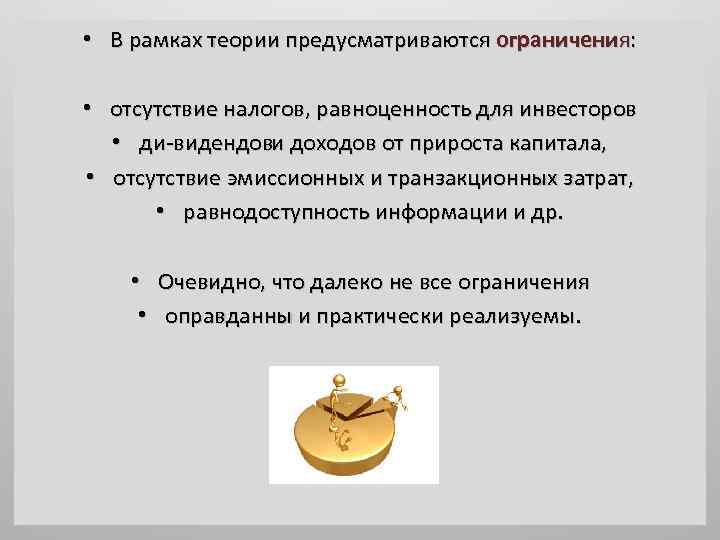 • В рамках теории предусматриваются ограничения:

• отсутствие налогов, равноценность для инвесторов
• ди-видендови доходов от прироста капитала,
• отсутствие эмиссионных и транзакционных затрат,
• равнодоступность информации и др.

• Очевидно, что далеко не все ограничения
• оправданны и практически реализуемы.